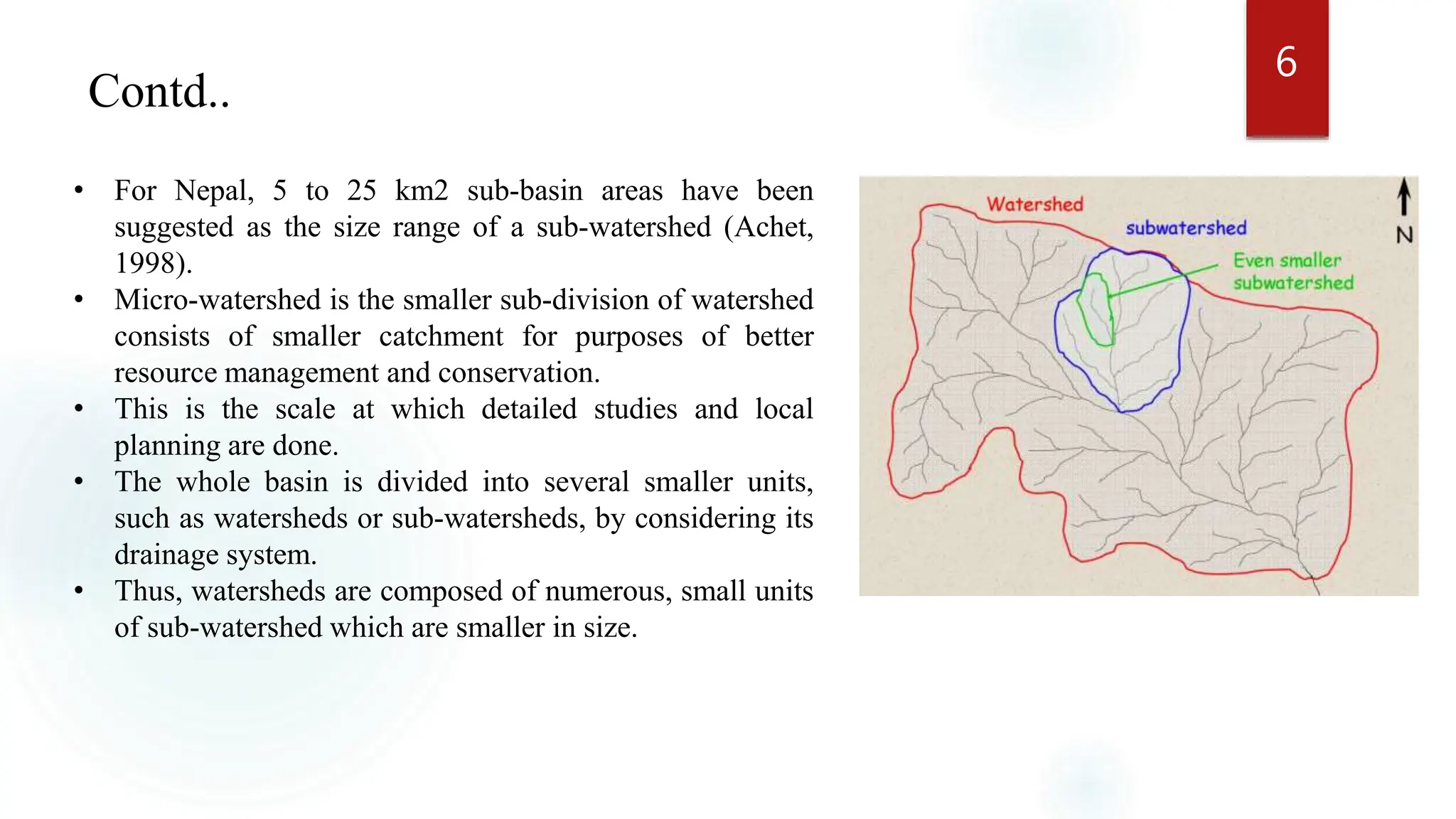 6

Contd..

• For Nepal, 5 to 25 km2 sub-basin areas have been suggested as the size range of a sub-watershed (Achet, 1998).
• Micro-watershed is the smaller sub-division of watershed consists of smaller catchment for purposes of better resource management and conservation.
• This is the scale at which detailed studies and local planning are done.
• The whole basin is divided into several smaller units, such as watersheds or sub-watersheds, by considering its drainage system.
• Thus, watersheds are composed of numerous, small units of sub-watershed which are smaller in size.

Watershed
subwatershed
Even smaller subwatershed
N